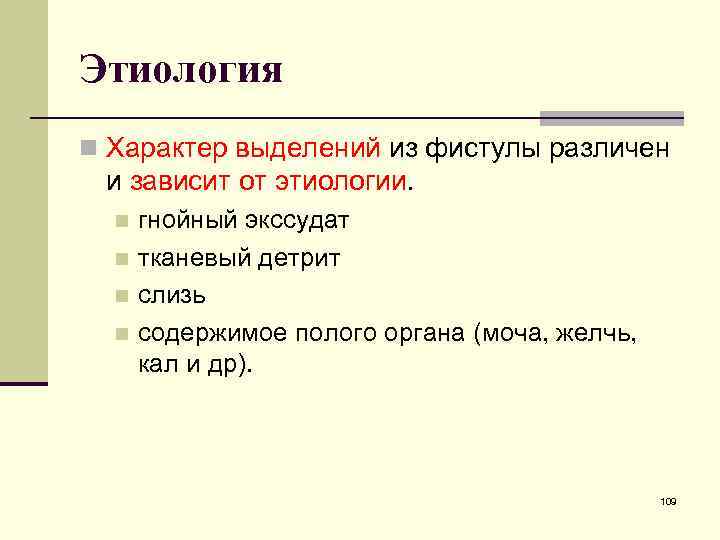 Этиология

Характер выделений из фистулы различен и зависит от этиологии.

гнойный экссудат

тканевый детрит

слизь

содержимое полого органа (моча, желчь, кал и др).

109